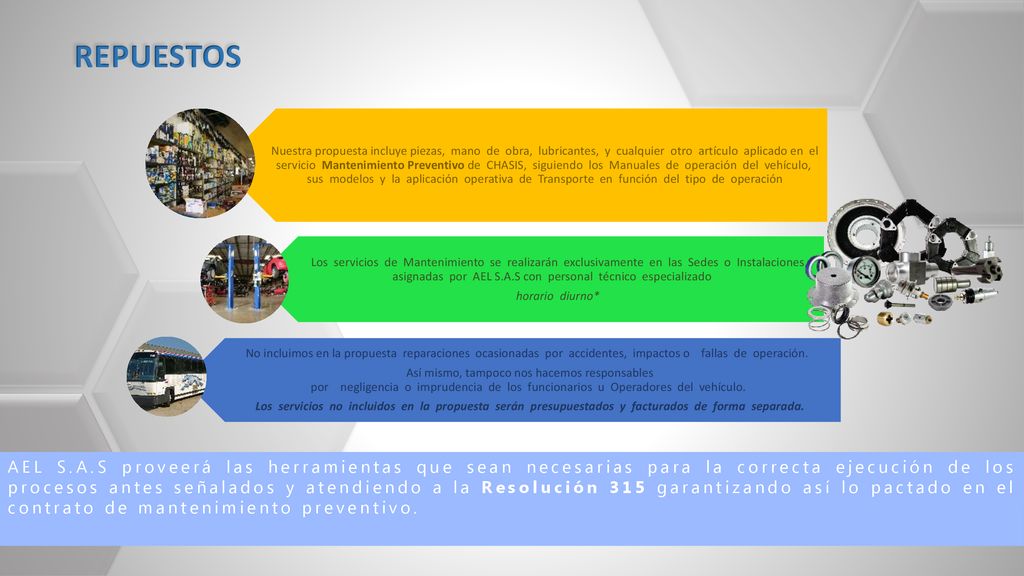 REPUESTOS

Nuestra propuesta incluye piezas, mano de obra, lubricantes, y cualquier otro artículo aplicado en el servicio Mantenimiento Preventivo de CHASIS, siguiendo los Manuales de operación del vehículo, sus modelos y la aplicación operativa de Transporte en función del tipo de operación

Los servicios de Mantenimiento se realizarán exclusivamente en las Sedes o Instalaciones asignadas por AEL S.A.S con personal técnico especializado

horario diurno*

No incluimos en la propuesta reparaciones ocasionadas por accidentes, impactos o fallas de operación.

Así mismo, tampoco nos hacemos responsables por negligencia o imprudencia de los funcionarios u Operadores del vehículo.

Los servicios no incluidos en la propuesta serán presupuestados y facturados de forma separada.

AEL S.A.S proveerá las herramientas que sean necesarias para la correcta ejecución de los procesos antes señalados y atendiendo a la Resolución 315 garantizando así lo pactado en el contrato de mantenimiento preventivo.